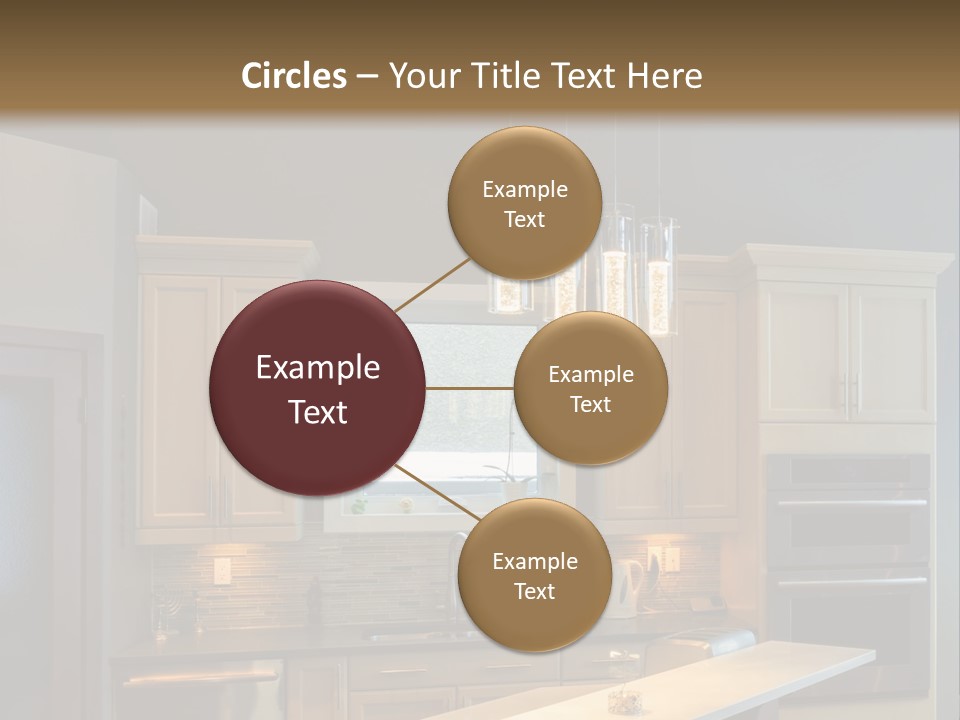 Circles – Your Title Text Here

Example Text

Example Text

Example Text

Example Text